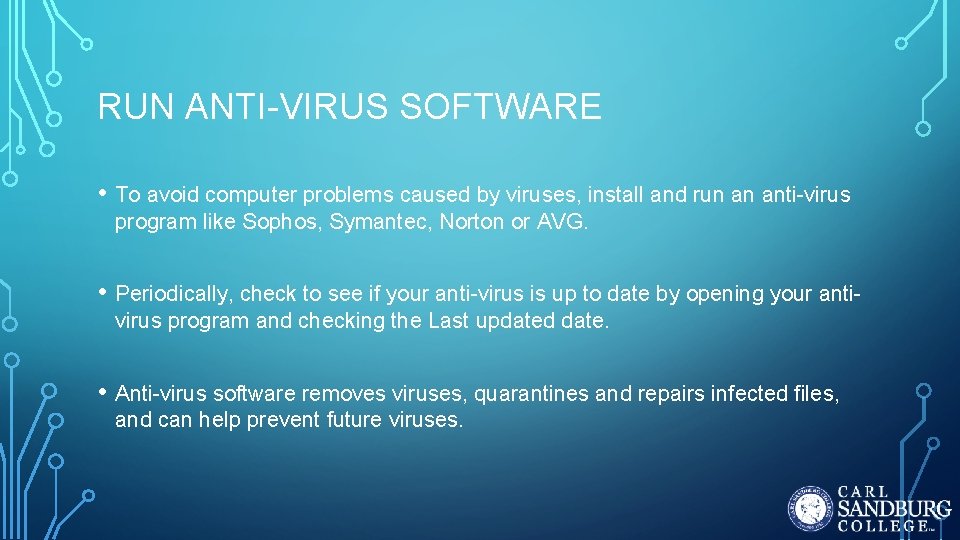 RUN ANTI-VIRUS SOFTWARE

• To avoid computer problems caused by viruses, install and run an anti-virus program like Sophos, Symantec, Norton or AVG.

• Periodically, check to see if your anti-virus is up to date by opening your anti-virus program and checking the Last updated date.

• Anti-virus software removes viruses, quarantines and repairs infected files, and can help prevent future viruses.

CARL SANDBURG COLLEGE